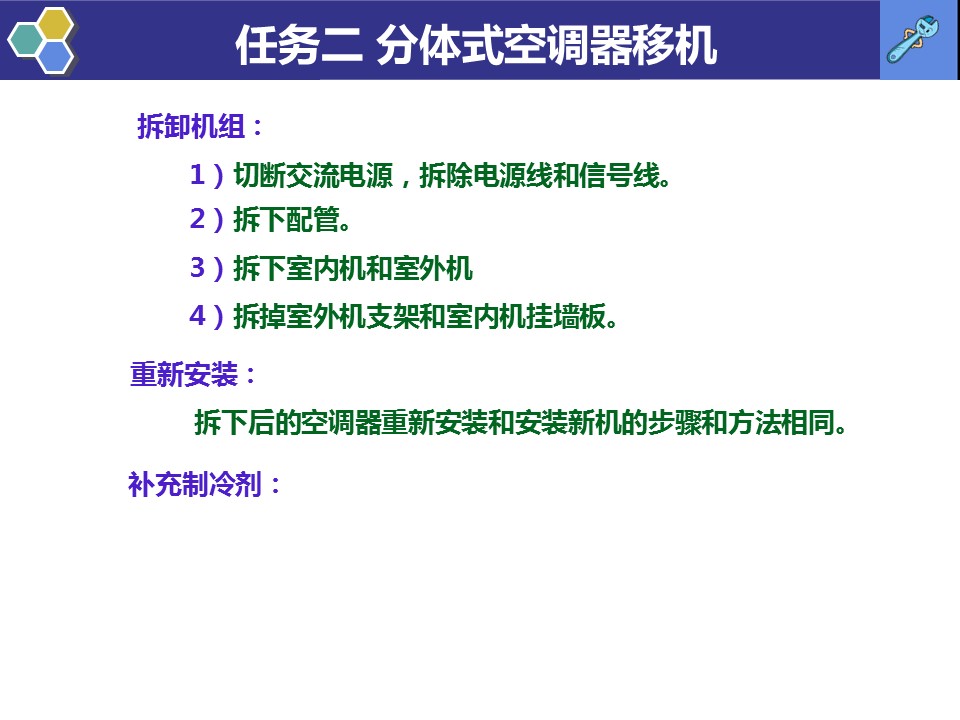 任务二 分体式空调器移机

拆卸机组：

1）切断交流电源，拆除电源线和信号线。

2）拆下配管。

3）拆下室内机和室外机

4）拆掉室外机支架和室内机挂墙板。

重新安装：

拆下后的空调器重新安装和安装新机的步骤和方法相同。

补充制冷剂：